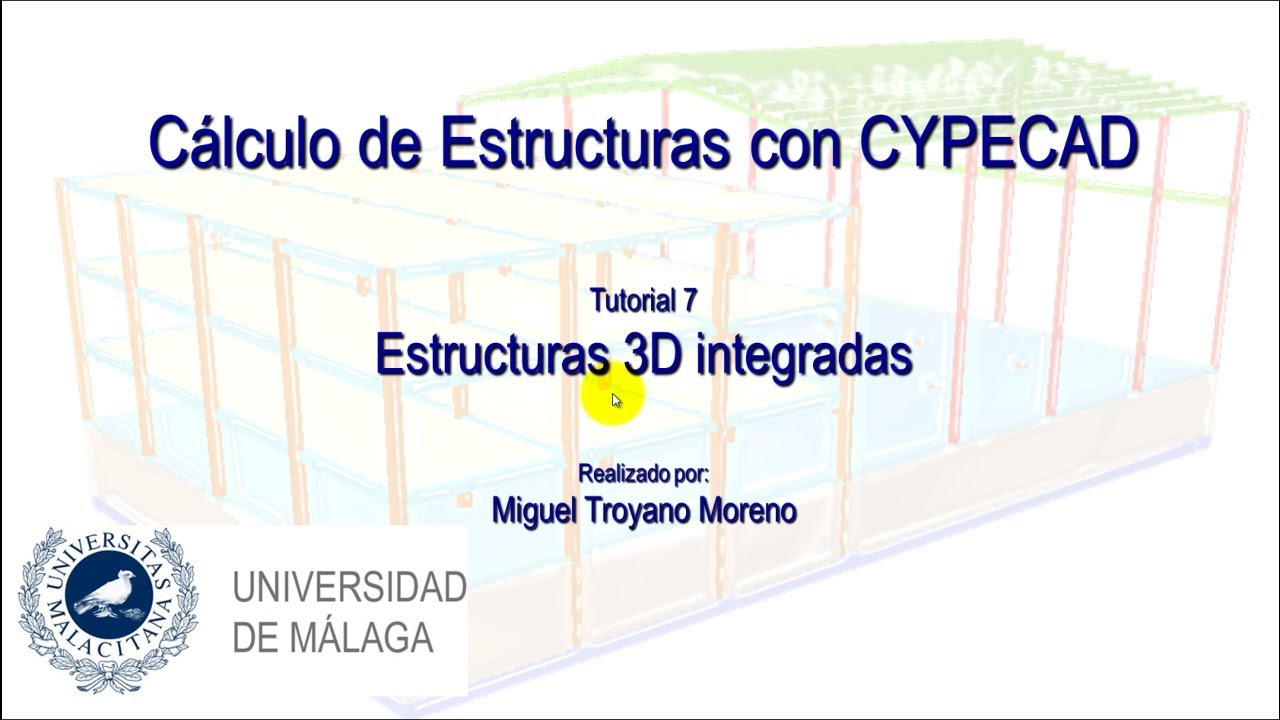 Cálculo de Estructuras con CYPECAD

Tutorial 7
Estructuras 3D integradas

Realizado por:
Miguel Troyano Moreno

UNIVERSITAS MALACITANA

UNIVERSIDAD
DE MÁLAGA